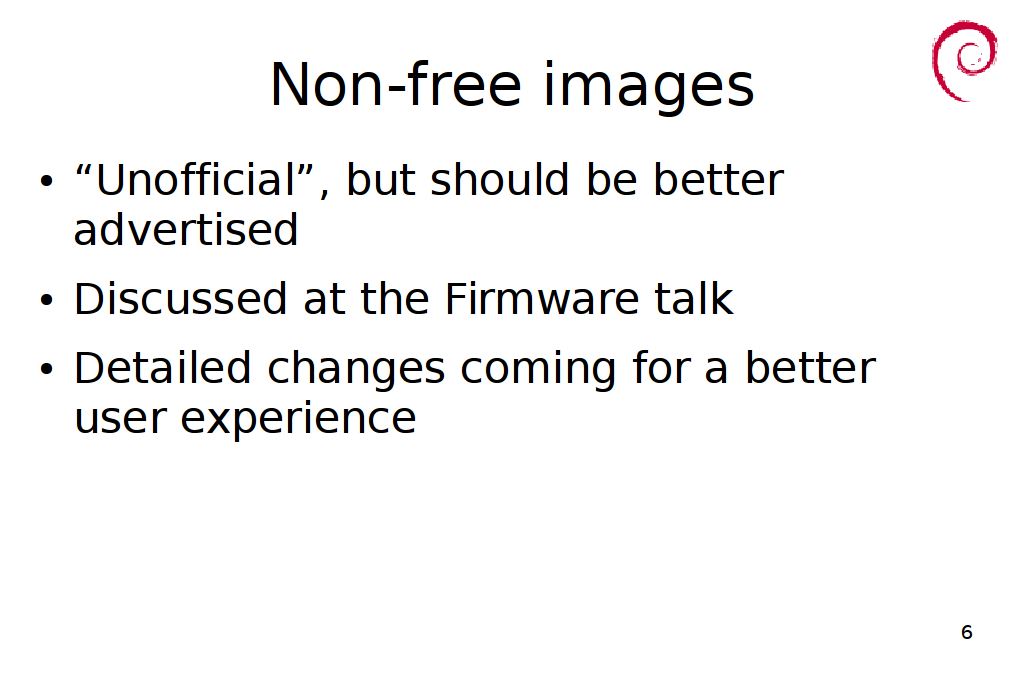 Non-free images

• “Unofficial”, but should be better advertised

• Discussed at the Firmware talk

• Detailed changes coming for a better user experience

6